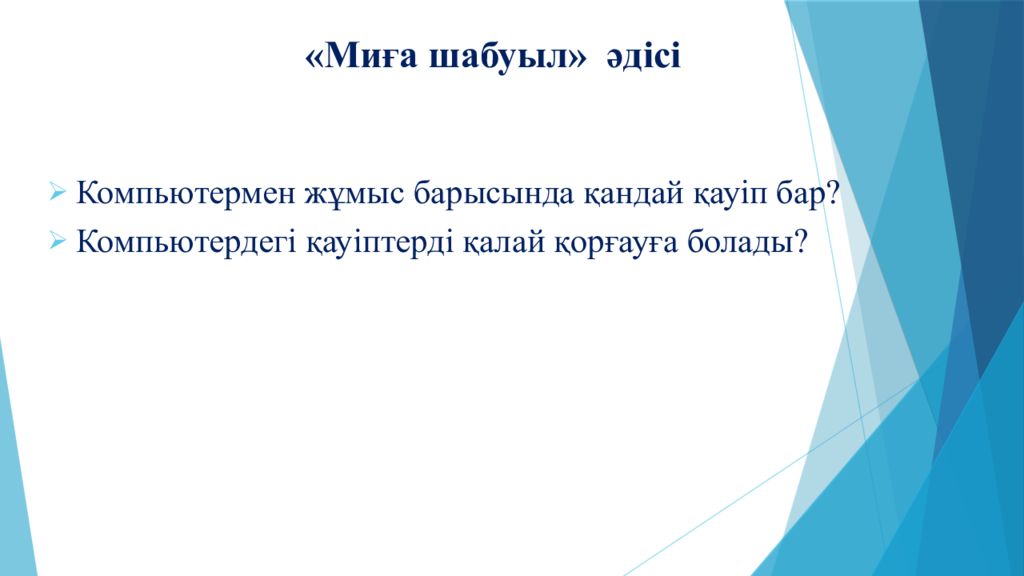 «Миға шабуыл» әдісі

Компьютермен жұмыс барысында қандай қауіп бар?
Компьютердегі қауіптерді қалай қорғауға болады?